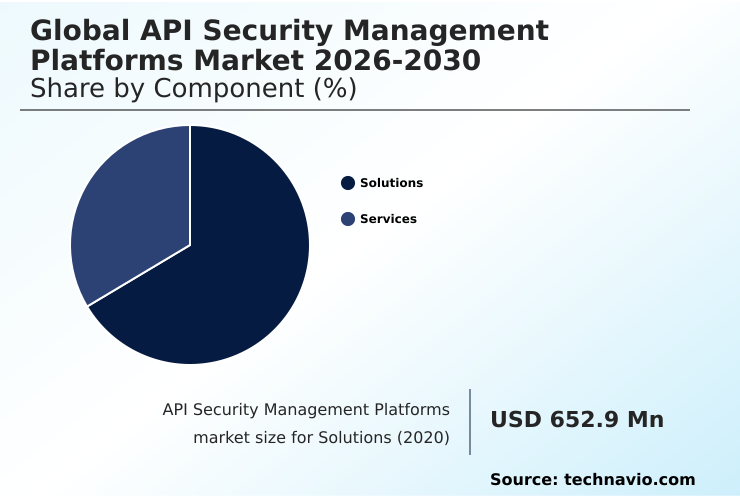 Global API Security Management Platforms Market 2026-2030
Share by Component (%)

Solutions
Services

API Security Management Platforms market size for Solutions (2020)

USD 652.9 Mn

Source: technavio.com